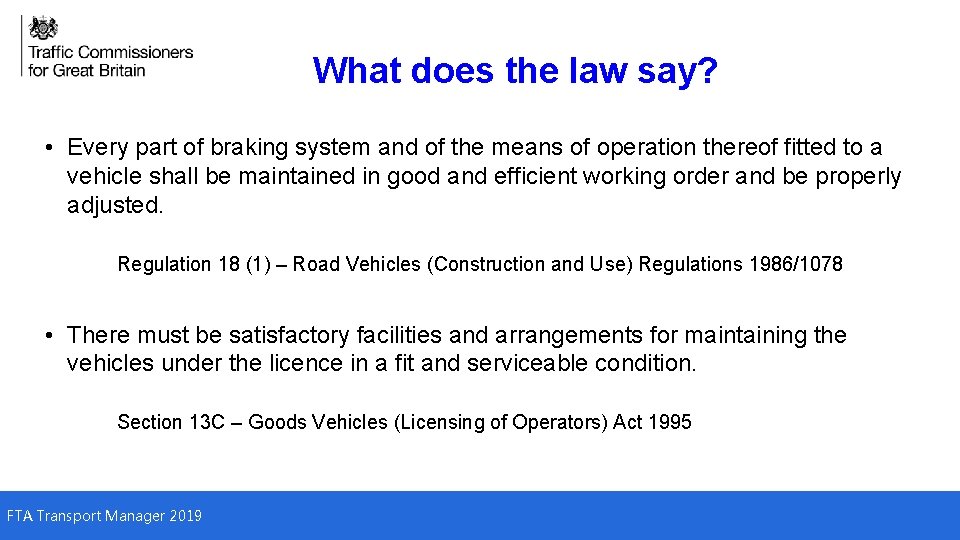 Traffic Commissioners for Great Britain

What does the law say?

• Every part of braking system and of the means of operation thereof fitted to a vehicle shall be maintained in good and efficient working order and be properly adjusted.

Regulation 18 (1) – Road Vehicles (Construction and Use) Regulations 1986/1078

• There must be satisfactory facilities and arrangements for maintaining the vehicles under the licence in a fit and serviceable condition.

Section 13C – Goods Vehicles (Licensing of Operators) Act 1995

FTA Transport Manager 2019